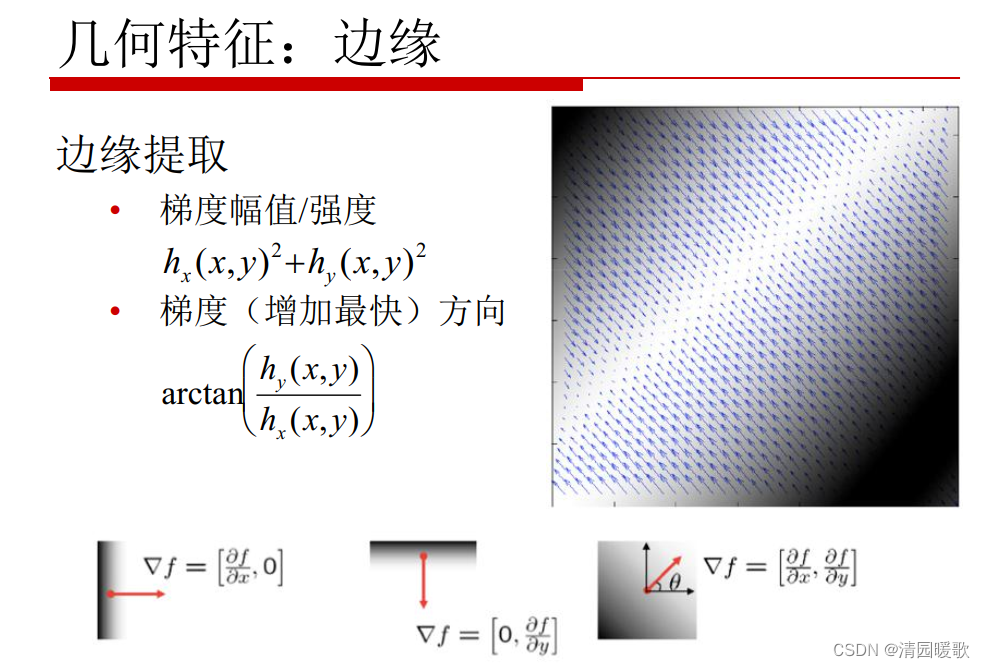 几何特征：边缘

边缘提取

• 梯度幅值/强度

$h_x(x,y)^2+h_y(x,y)^2$

• 梯度（增加最快）方向

$\arctan\left(\frac{h_y(x,y)}{h_x(x,y)}\right)$

$\nabla f = \left[\frac{\partial f}{\partial x}, 0\right]$

$\nabla f = \left[0, \frac{\partial f}{\partial y}\right]$

$\theta$

$\nabla f = \left[\frac{\partial f}{\partial x}, \frac{\partial f}{\partial y}\right]$

CSDN @清园暖歌